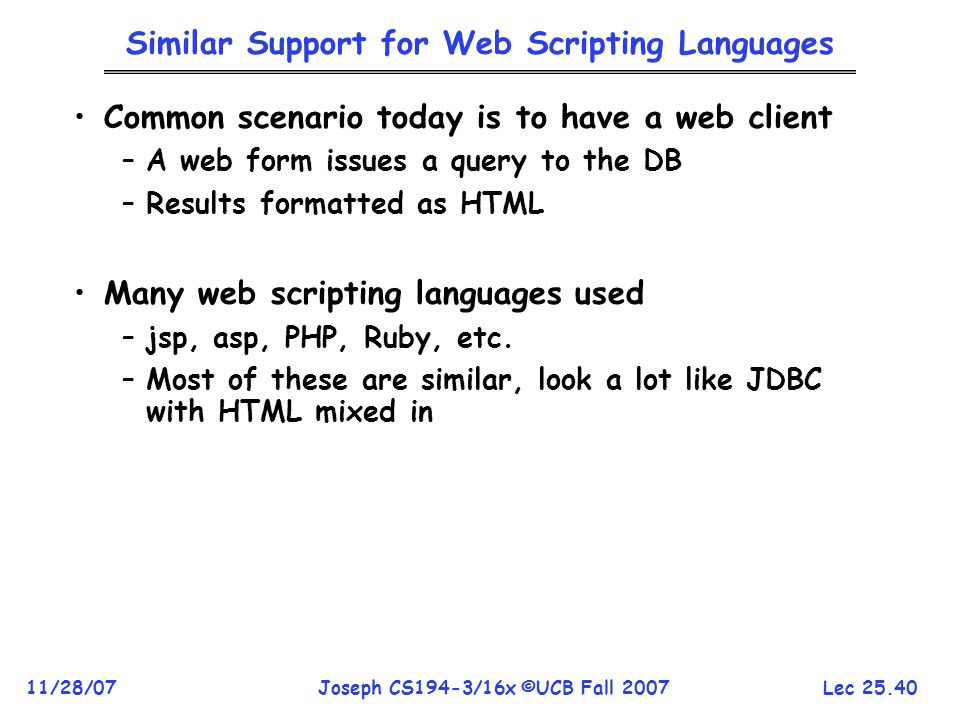 Similar Support for Web Scripting Languages

• Common scenario today is to have a web client
– A web form issues a query to the DB
– Results formatted as HTML

• Many web scripting languages used
– jsp, asp, PHP, Ruby, etc.
– Most of these are similar, look a lot like JDBC with HTML mixed in

11/28/07 Joseph CS194-3/16x ©UCB Fall 2007 Lec 25.40